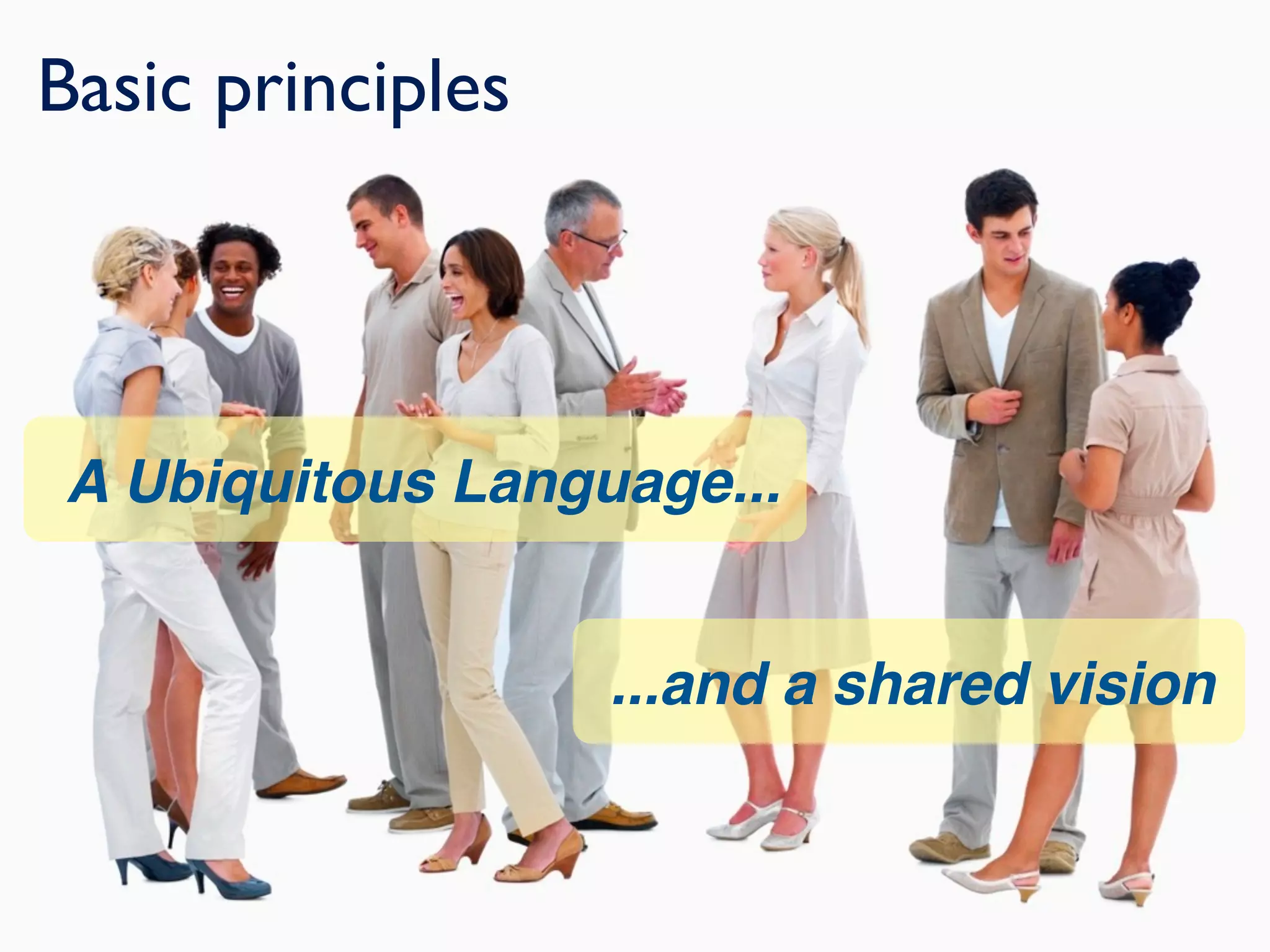 Basic principles

A Ubiquitous Language...

...and a shared vision